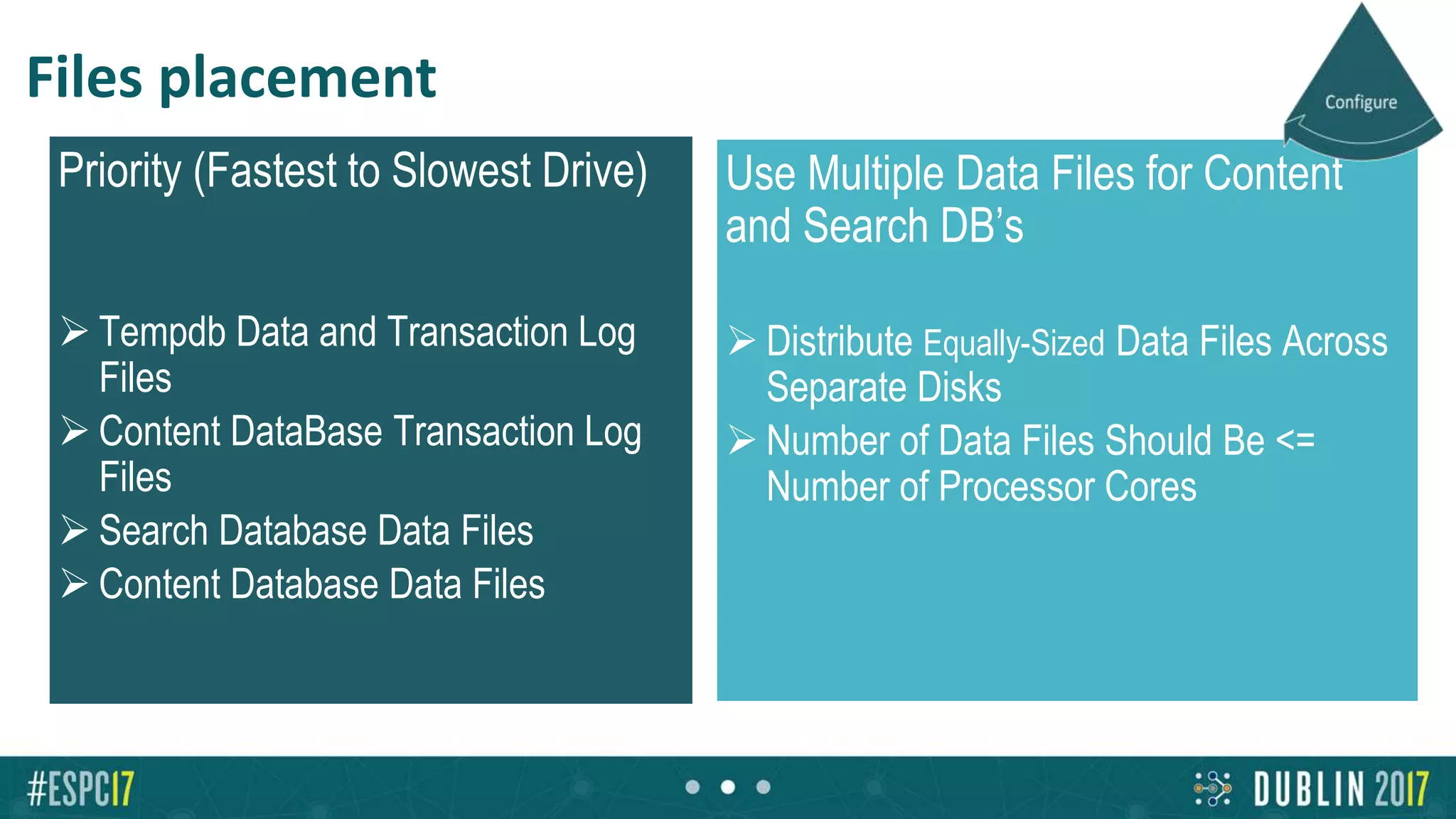 Files placement

Configure

Priority (Fastest to Slowest Drive)

➢ Tempdb Data and Transaction Log Files
➢ Content DataBase Transaction Log Files
➢ Search Database Data Files
➢ Content Database Data Files

Use Multiple Data Files for Content and Search DB's

➢ Distribute Equally-Sized Data Files Across Separate Disks
➢ Number of Data Files Should Be <= Number of Processor Cores

#ESPC17

DUBLIN 2017